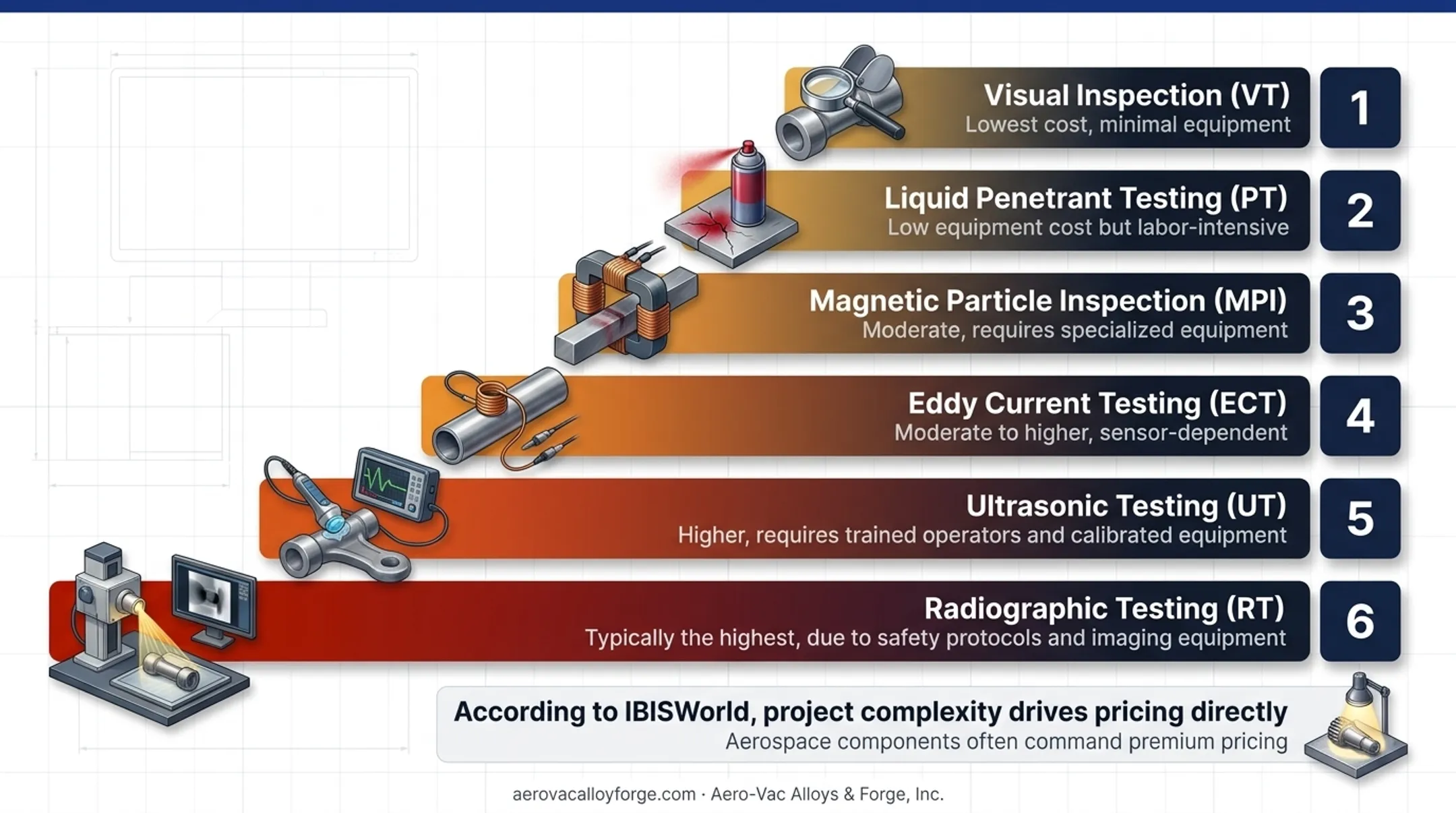 Visual Inspection (VT)
Lowest cost, minimal equipment

1

Liquid Penetrant Testing (PT)
Low equipment cost but labor-intensive

2

Magnetic Particle Inspection (MPI)
Moderate, requires specialized equipment

3

Eddy Current Testing (ECT)
Moderate to higher, sensor-dependent

4

Ultrasonic Testing (UT)
Higher, requires trained operators and calibrated equipment

5

Radiographic Testing (RT)
Typically the highest, due to safety protocols and imaging equipment

6

According to IBISWorld, project complexity drives pricing directly
Aerospace components often command premium pricing

aerovacalloyforge.com · Aero-Vac Alloys & Forge, Inc.